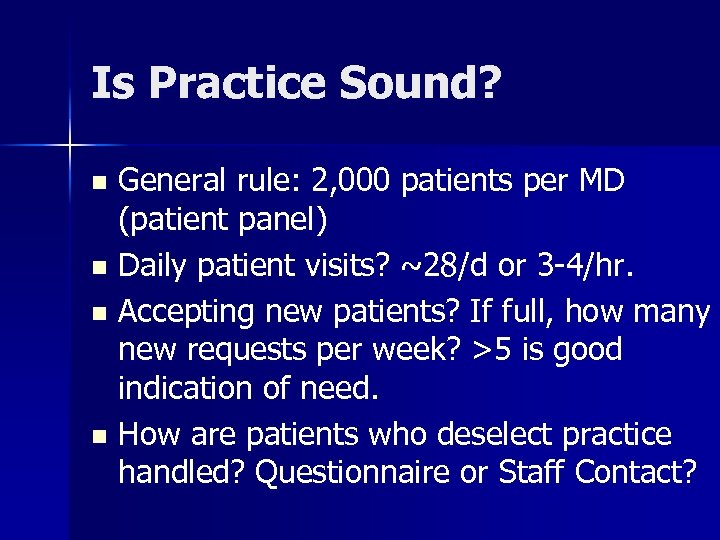 Is Practice Sound?

- General rule: 2,000 patients per MD (patient panel)
- Daily patient visits? ~28/d or 3-4/hr.
- Accepting new patients? If full, how many new requests per week? >5 is good indication of need.
- How are patients who deselect practice handled? Questionnaire or Staff Contact?